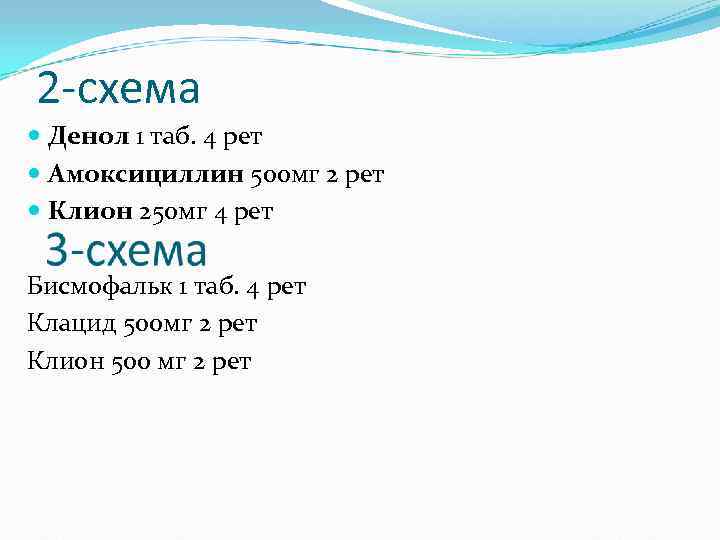 2-схема

Денол 1 таб. 4 рет
Амоксициллин 500мг 2 рет
Клион 250мг 4 рет

3-схема

Бисмофальк 1 таб. 4 рет
Клацид 500мг 2 рет
Клион 500 мг 2 рет